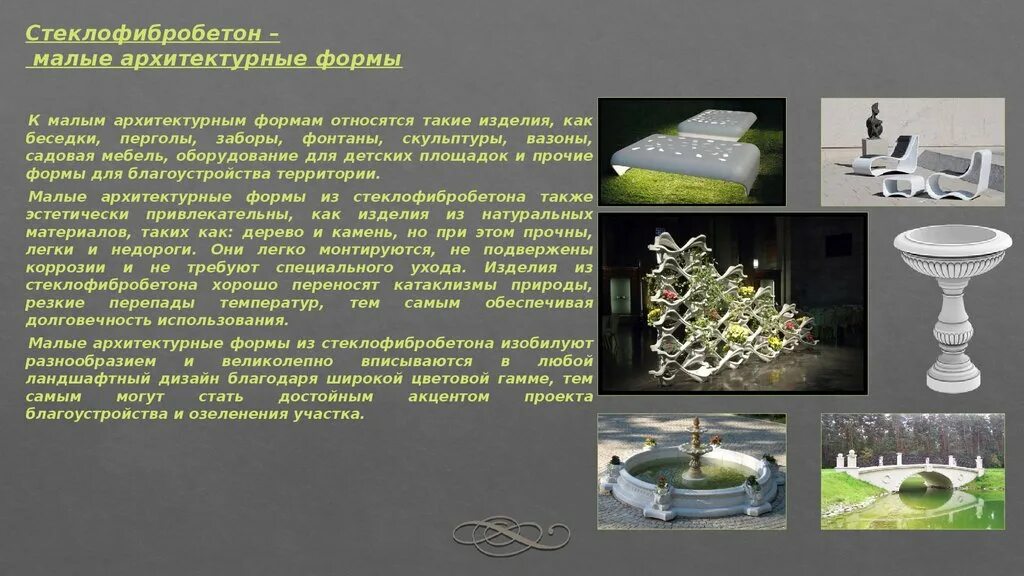 Стеклофибробетон –
 малые архитектурные формы

К малым архитектурным формам относятся такие изделия, как беседки, перголы, заборы, фонтаны, скульптуры, вазоны, садовая мебель, оборудование для детских площадок и прочие формы для благоустройства территории.

Малые архитектурные формы из стеклофибробетона также эстетически привлекательны, как изделия из натуральных материалов, таких как: дерево и камень, но при этом прочны, легки и недороги. Они легко монтируются, не подвержены коррозии и не требуют специального ухода. Изделия из стеклофибробетона хорошо переносят катаклизмы природы, резкие перепады температур, тем самым обеспечивая долговечность использования.

Малые архитектурные формы из стеклофибробетона изобилуют разнообразием и великолепно вписываются в любой ландшафтный дизайн благодаря широкой цветовой гамме, тем самым могут стать достойным акцентом проекта благоустройства и озеленения участка.